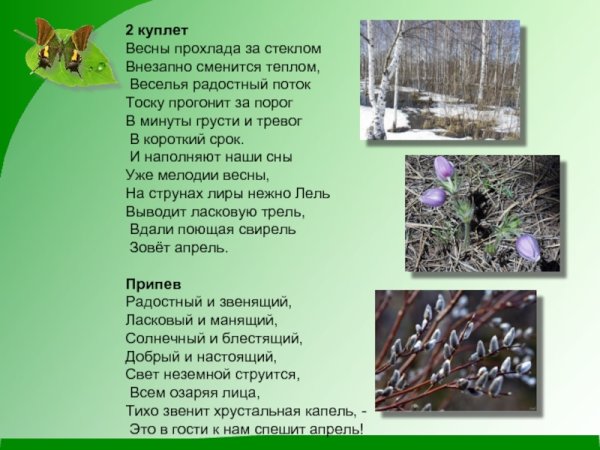 2 куплет
Весны прохлада за стеклом
Внезапно сменится теплом,
Веселья радостный поток
Тоску прогонит за порог
В минуты грусти и тревог
В короткий срок.
И наполняют наши сны
Уже мелодии весны,
На струнах лиры нежно Лель
Выводит ласковую трель,
Вдали поющая свирель
Зовёт апрель.

Припев
Радостный и звенящий,
Ласковый и манящий,
Солнечный и блестящий,
Добрый и настоящий,
Свет неземной струится,
Всем озаряя лица,
Тихо звенит хрустальная капель, -
Это в гости к нам спешит апрель!